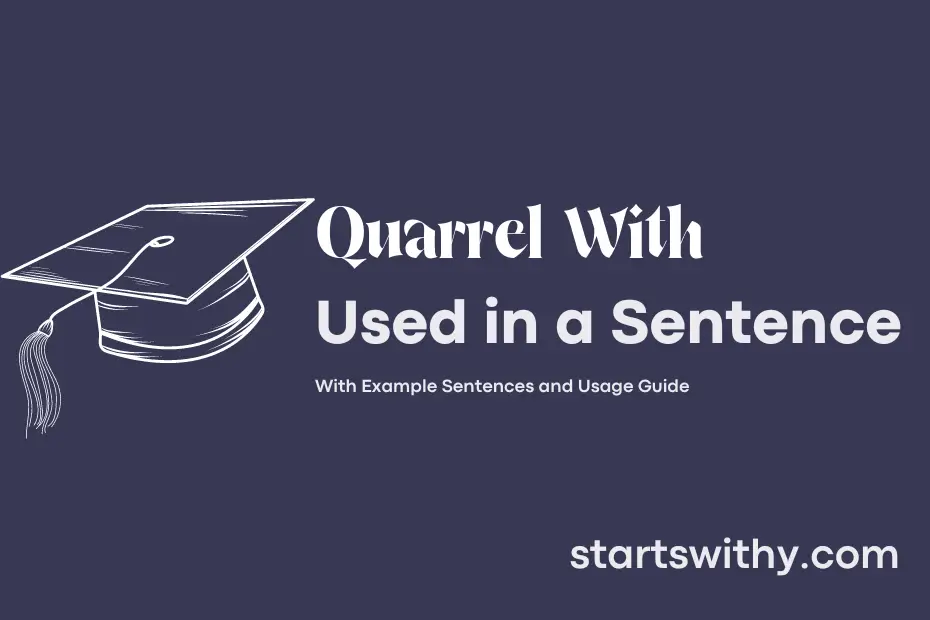 Quarrel With
Used in a Sentence

With Example Sentences and Usage Guide

startswithy.com